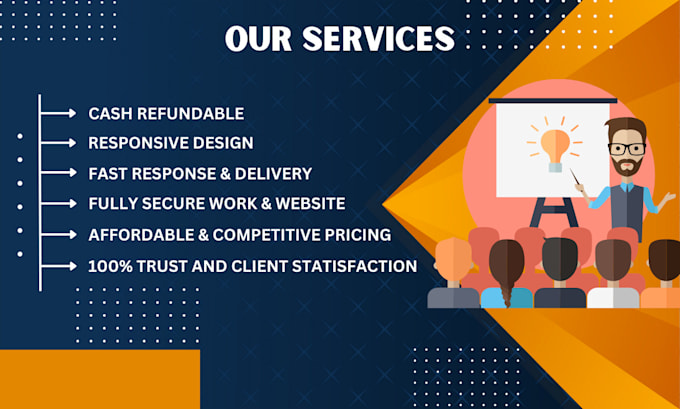 OUR SERVICES

CASH REFUNDABLE
RESPONSIVE DESIGN
FAST RESPONSE & DELIVERY
FULLY SECURE WORK & WEBSITE
AFFORDABLE & COMPETITIVE PRICING
100% TRUST AND CLIENT STATISFACTION